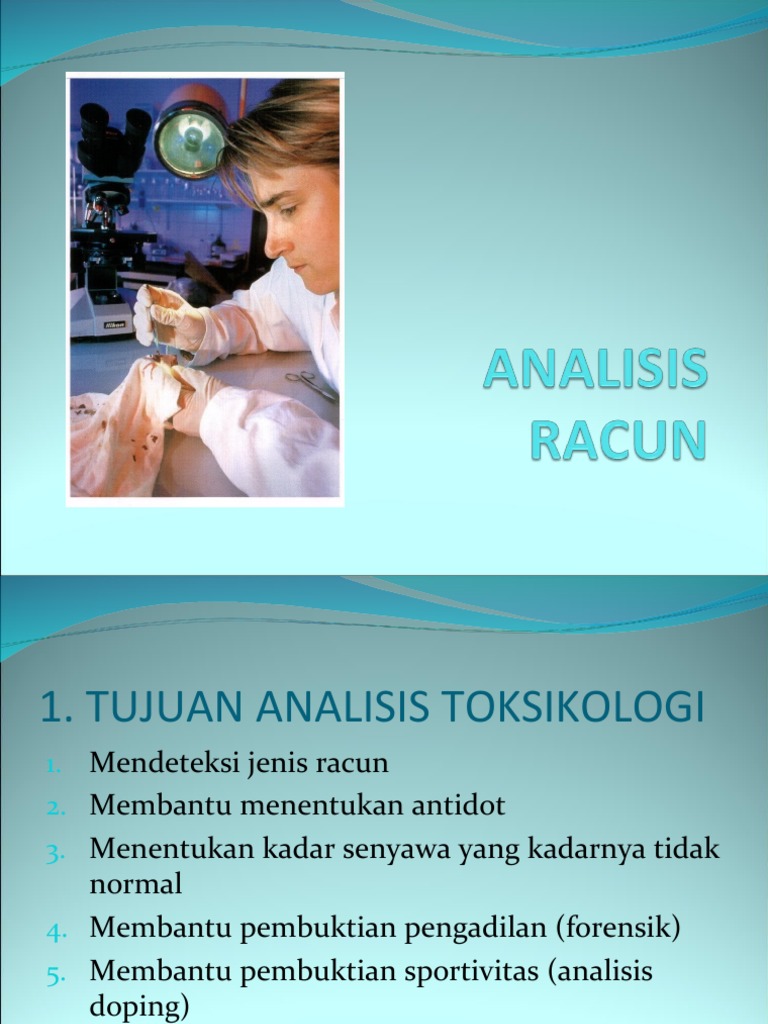 ANALISIS
RACUN

1. TUJUAN ANALISIS TOKSIKOLOGI

1. Mendeteksi jenis racun
2. Membantu menentukan antidot
3. Menentukan kadar senyawa yang kadarnya tidak normal
4. Membantu pembuktian pengadilan (forensik)
5. Membantu pembuktian sportivitas (analisis doping)